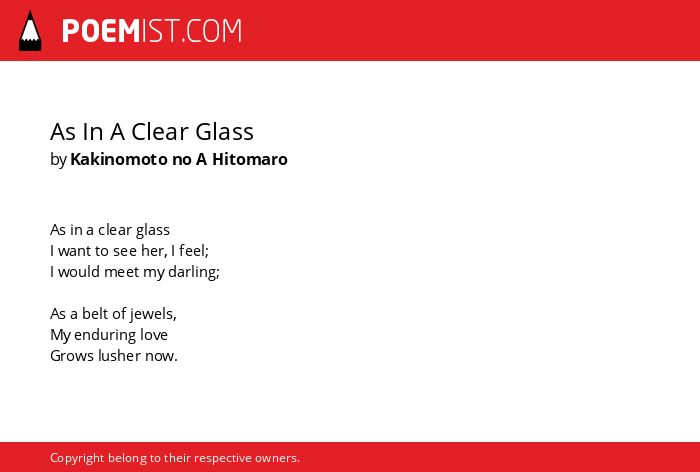 POEMIST.COM

As In A Clear Glass
by Kakinomoto no A Hitomaro

As in a clear glass
I want to see her, I feel;
I would meet my darling;

As a belt of jewels,
My enduring love
Grows lusher now.

Copyright belong to their respective owners.